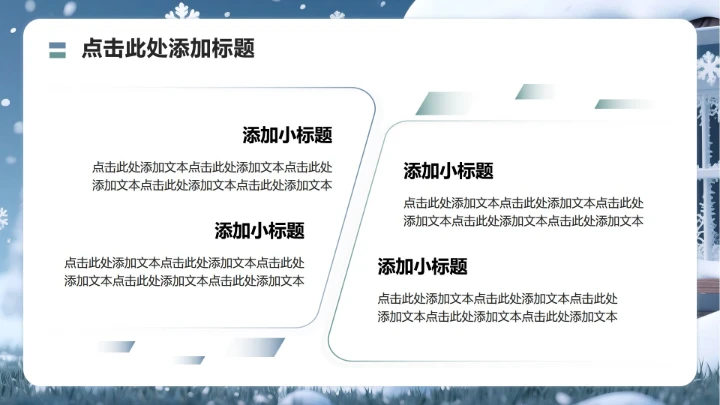 点击此处添加标题

添加小标题

点击此处添加文本点击此处添加文本点击此处添加文本点击此处添加文本点击此处添加文本

添加小标题

点击此处添加文本点击此处添加文本点击此处添加文本点击此处添加文本点击此处添加文本

添加小标题

点击此处添加文本点击此处添加文本点击此处添加文本点击此处添加文本点击此处添加文本

添加小标题

点击此处添加文本点击此处添加文本点击此处添加文本点击此处添加文本点击此处添加文本